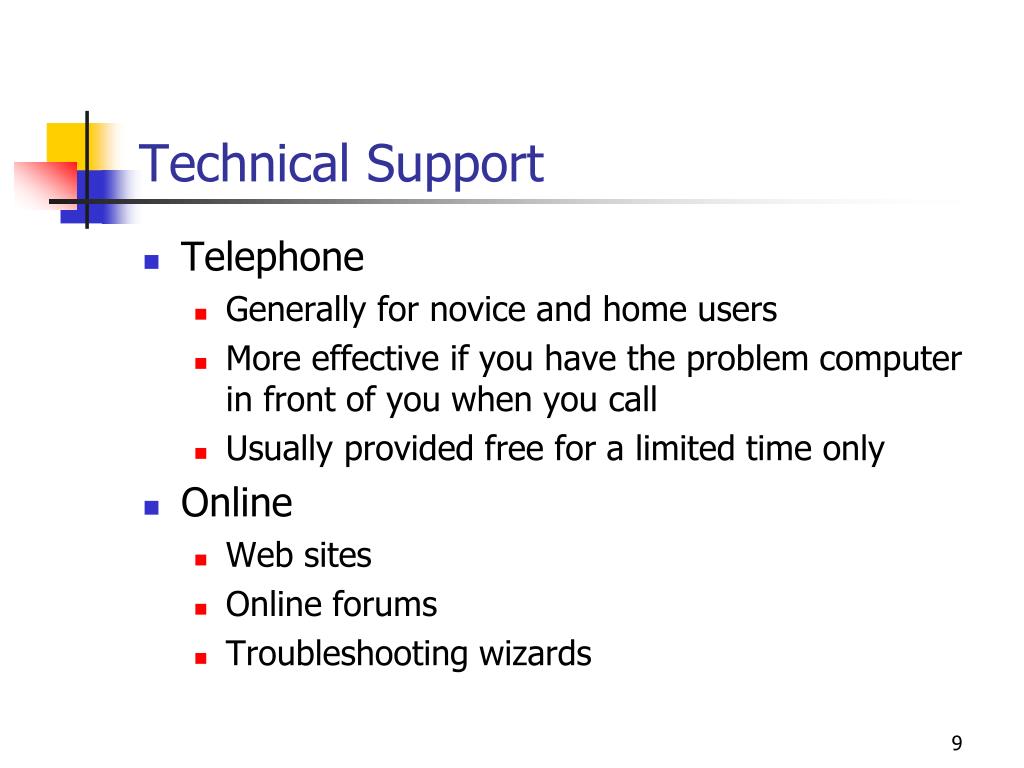 Technical Support

- Telephone
  - Generally for novice and home users
  - More effective if you have the problem computer in front of you when you call
  - Usually provided free for a limited time only
- Online
  - Web sites
  - Online forums
  - Troubleshooting wizards

9